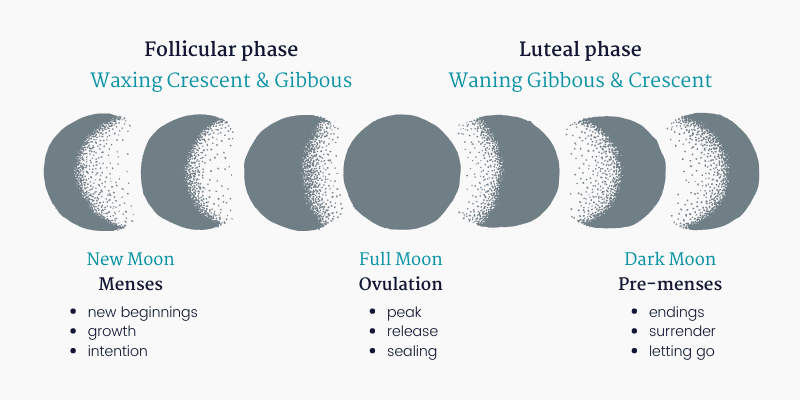 Follicular phase
Waxing Crescent & Gibbous

Luteal phase
Waning Gibbous & Crescent

New Moon
Menses
- new beginnings
- growth
- intention

Full Moon
Ovulation
- peak
- release
- sealing

Dark Moon
Pre-menses
- endings
- surrender
- letting go